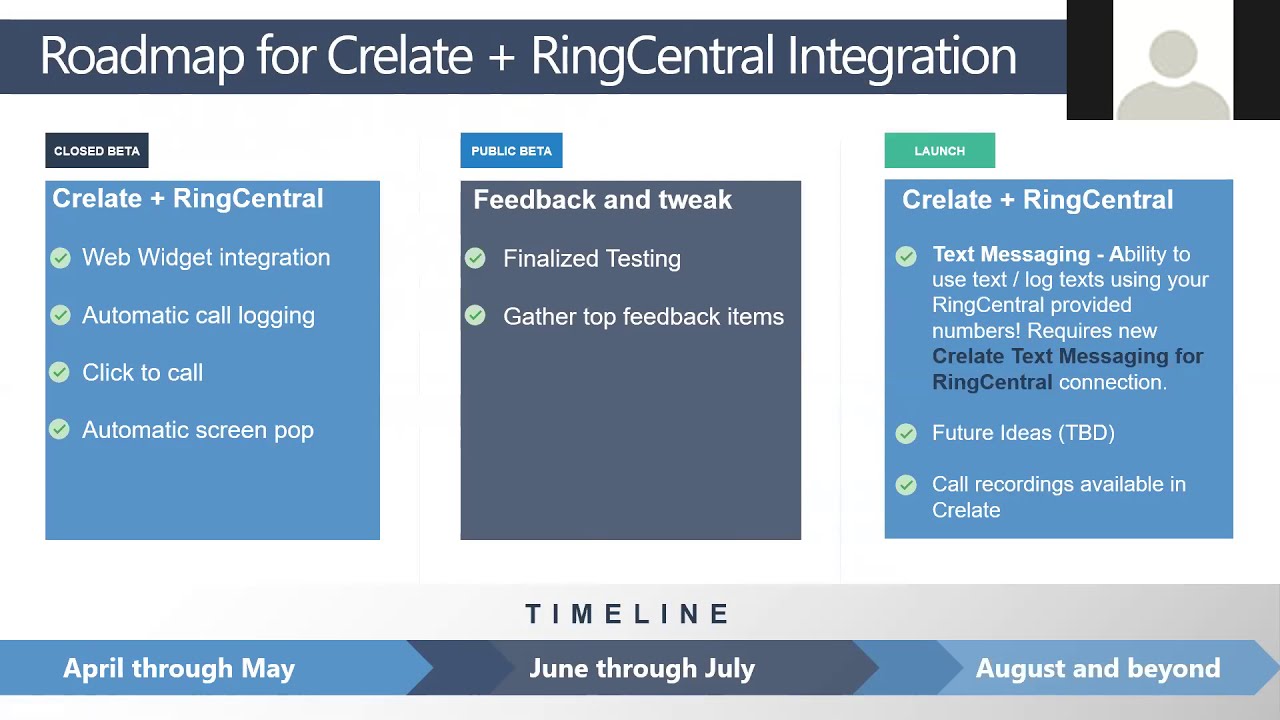 Roadmap for Crelate + RingCentral Integration

CLOSED BETA

Crelate + RingCentral

Web Widget integration

Automatic call logging

Click to call

Automatic screen pop

PUBLIC BETA

Feedback and tweak

Finalized Testing

Gather top feedback items

LAUNCH

Crelate + RingCentral

Text Messaging - Ability to use text / log texts using your RingCentral provided numbers! Requires new Crelate Text Messaging for RingCentral connection.

Future Ideas (TBD)

Call recordings available in Crelate

TIMELINE

April through May

June through July

August and beyond